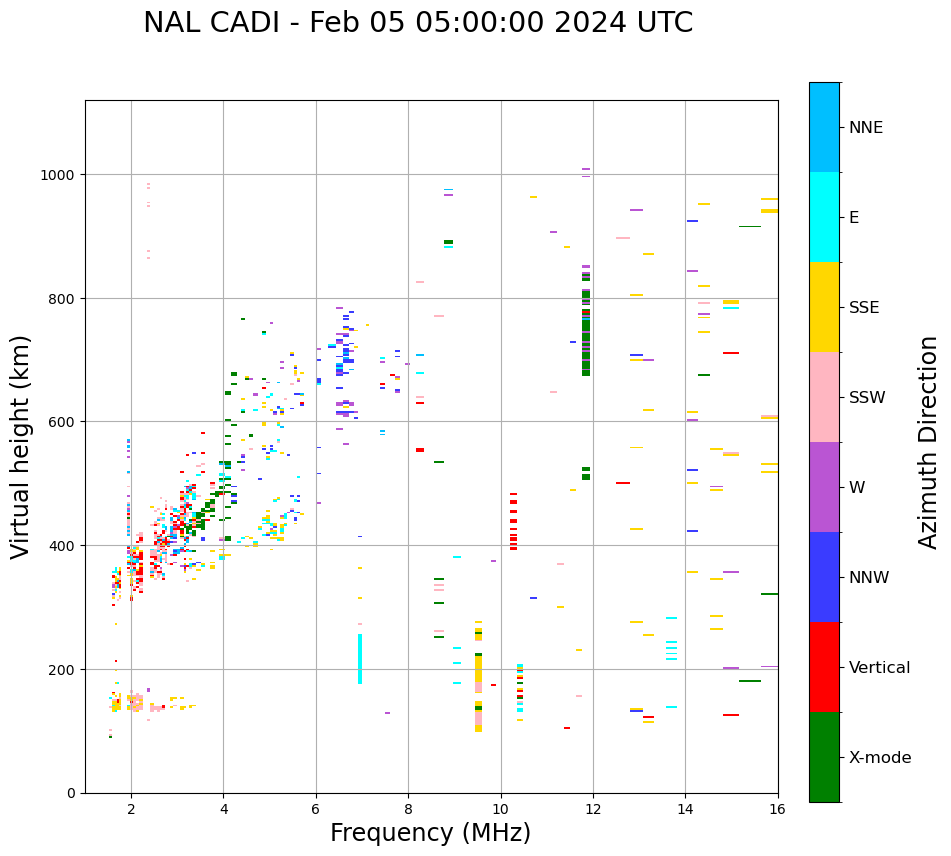 NAL CADI - Feb 05 05:00:00 2024 UTC

Virtual height (km)

1000
800
600
400
200
0

2
4
6
8
10
12
14
16

Frequency (MHz)

NNE
E
SSE
SSW
W
NNW
Vertical
X-mode

Azimuth Direction